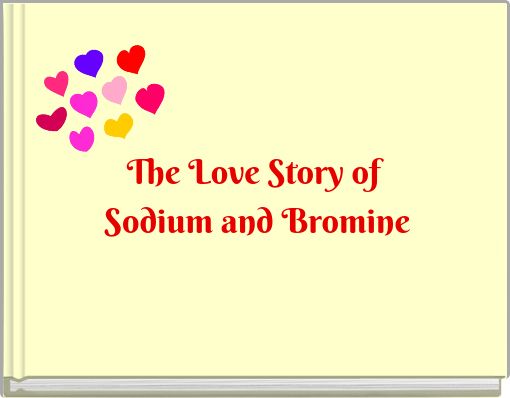 The Love Story of Sodium and Bromine